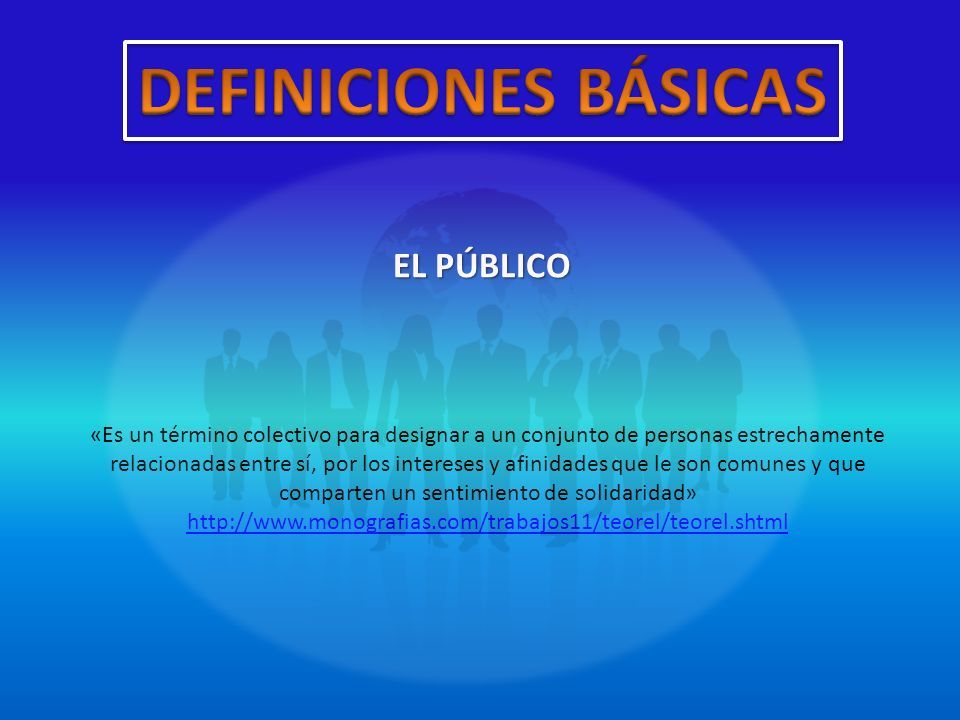 DEFINICIONES BÁSICAS

EL PÚBLICO

«Es un término colectivo para designar a un conjunto de personas estrechamente relacionadas entre sí, por los intereses y afinidades que le son comunes y que comparten un sentimiento de solidaridad»
http://www.monografias.com/trabajos11/teorel/teorel.shtml